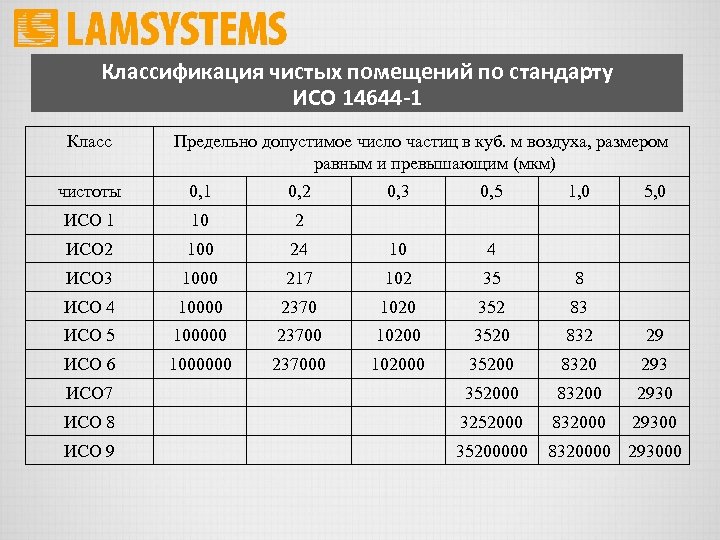 LAMSYSTEMS

Классификация чистых помещений по стандарту ИСО 14644-1

| Класс | Предельно допустимое число частиц в куб. м воздуха, размером равным и превышающим (мкм) | | | | | |
|---|---|---|---|---|---|---|
| чистоты | 0,1 | 0,2 | 0,3 | 0,5 | 1,0 | 5,0 |
| ИСО 1 | 10 | 2 | | | | |
| ИСО2 | 100 | 24 | 10 | 4 | | |
| ИСО3 | 1000 | 217 | 102 | 35 | 8 | |
| ИСО 4 | 10000 | 2370 | 1020 | 352 | 83 | |
| ИСО 5 | 100000 | 23700 | 10200 | 3520 | 832 | 29 |
| ИСО 6 | 1000000 | 237000 | 102000 | 35200 | 8320 | 293 |
| ИСО7 | | | | 352000 | 83200 | 2930 |
| ИСО 8 | | | | 3252000 | 832000 | 29300 |
| ИСО 9 | | | | 35200000 | 8320000 | 293000 |